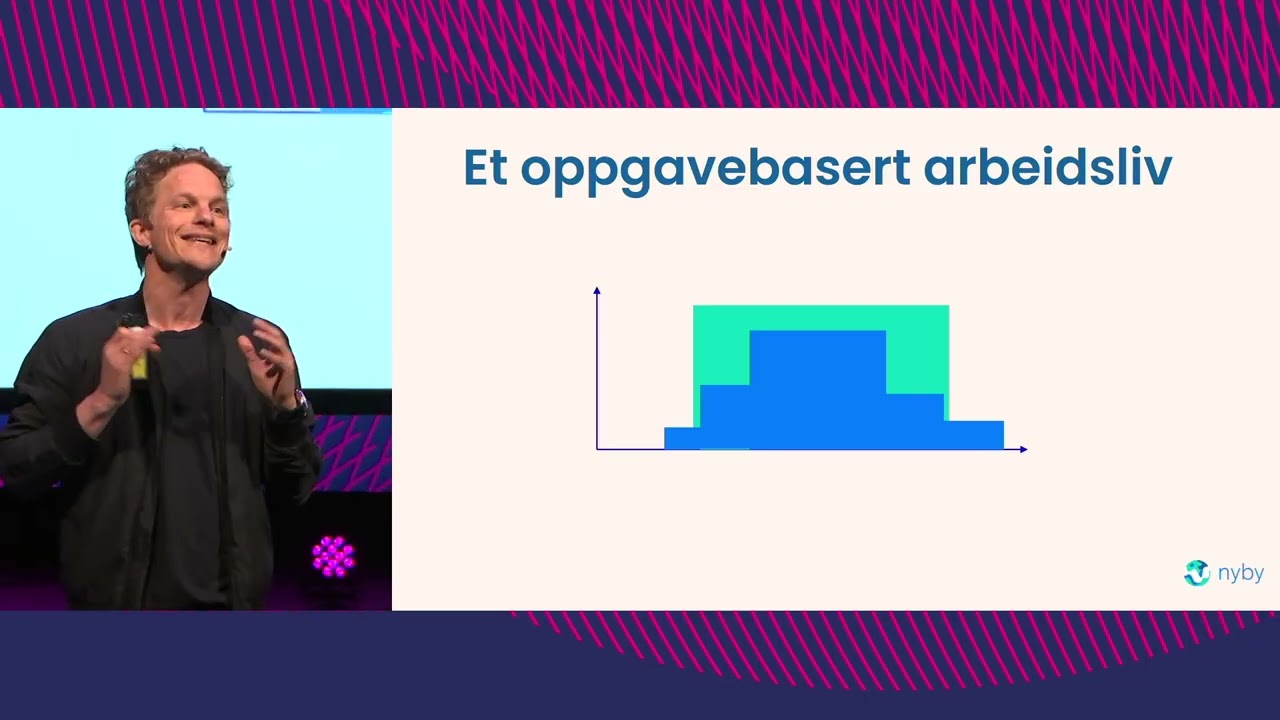 Et oppgavebasert arbeidsliv

nyby